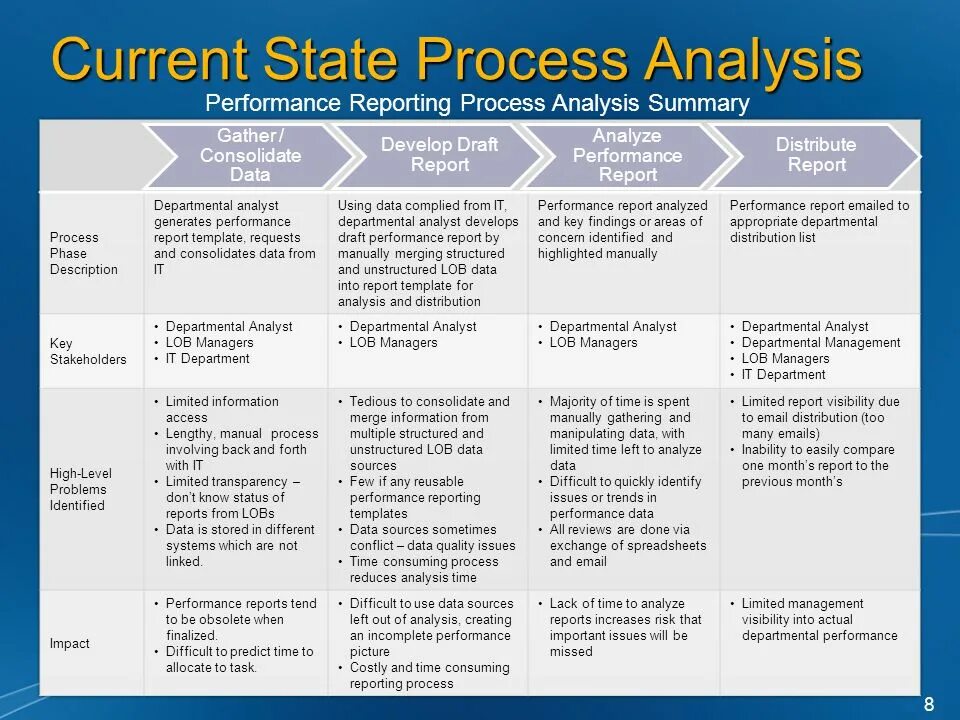 Current State Process Analysis

Performance Reporting Process Analysis Summary

| | Gather / Consolidate Data | Develop Draft Report | Analyze Performance Report | Distribute Report |
|---|---|---|---|---|
| Process Phase Description | Departmental analyst generates performance report template, requests and consolidates data from IT | Using data complied from IT, departmental analyst develops draft performance report by manually merging structured and unstructured LOB data into report template for analysis and distribution | Performance report analyzed and key findings or areas of concern identified and highlighted manually | Performance report emailed to appropriate departmental distribution list |
| Key Stakeholders | • Departmental Analyst • LOB Managers • IT Department | • Departmental Analyst • LOB Managers | • Departmental Analyst • LOB Managers | • Departmental Analyst • Departmental Management • LOB Managers • IT Department |
| High-Level Problems Identified | • Limited information access • Lengthy, manual process involving back and forth with IT • Limited transparency – don't know status of reports from LOBs • Data is stored in different systems which are not linked. | • Tedious to consolidate and merge information from multiple structured and unstructured LOB data sources • Few if any reusable performance reporting templates • Data sources sometimes conflict – data quality issues • Time consuming process reduces analysis time | • Majority of time is spent manually gathering and manipulating data, with limited time left to analyze data • Difficult to quickly identify issues or trends in performance data • All reviews are done via exchange of spreadsheets and email | • Limited report visibility due to email distribution (too many emails) • Inability to easily compare one month's report to the previous month's |
| Impact | • Performance reports tend to be obsolete when finalized. • Difficult to predict time to allocate to task. | • Difficult to use data sources left out of analysis, creating an incomplete performance picture • Costly and time consuming reporting process | • Lack of time to analyze reports increases risk that important issues will be missed | • Limited management visibility into actual departmental performance |

8